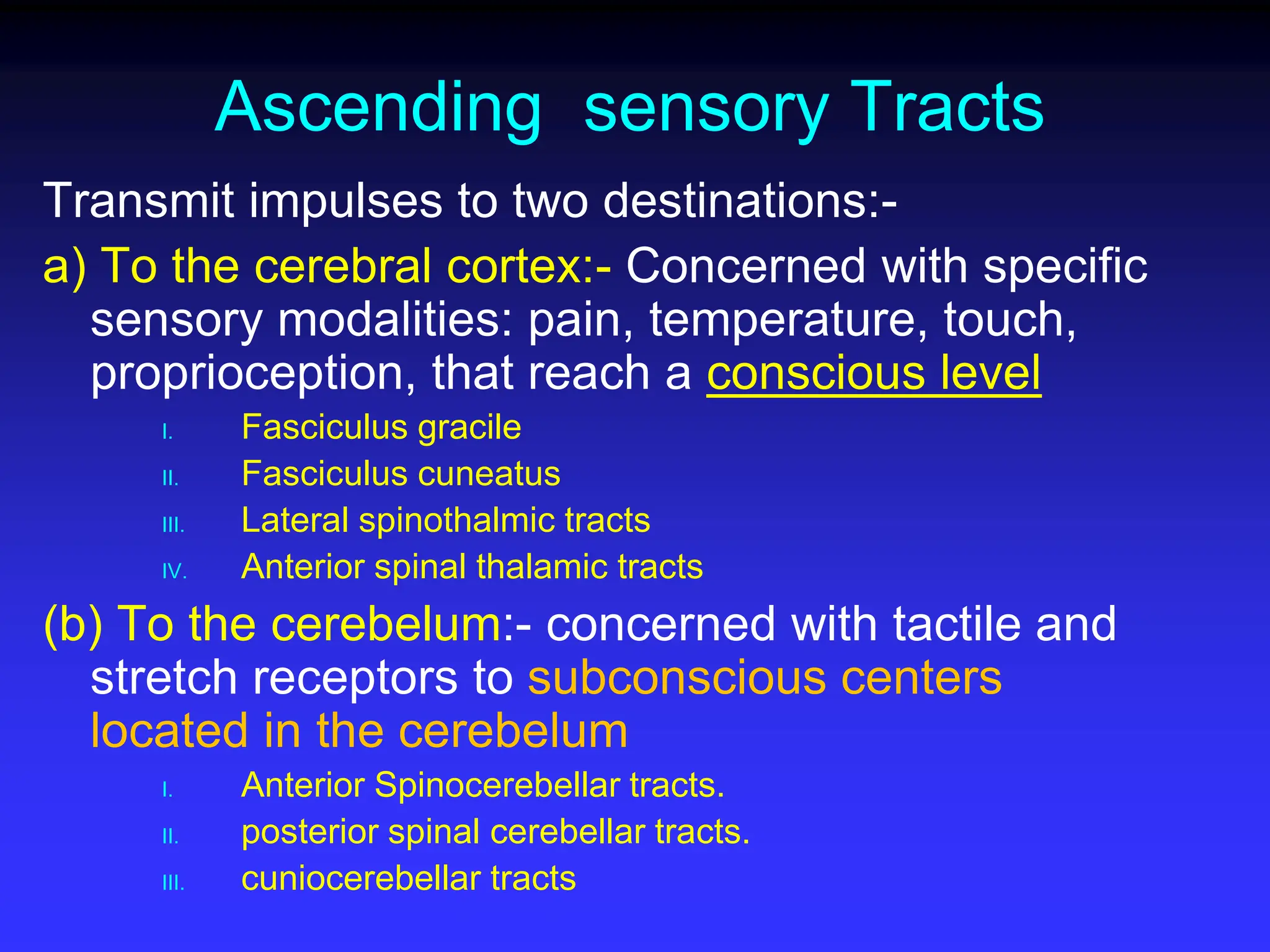 Ascending sensory Tracts

Transmit impulses to two destinations:-

a) To the cerebral cortex:- Concerned with specific sensory modalities: pain, temperature, touch, proprioception, that reach a conscious level

I. Fasciculus gracile
II. Fasciculus cuneatus
III. Lateral spinothalmic tracts
IV. Anterior spinal thalamic tracts

(b) To the cerebelum:- concerned with tactile and stretch receptors to subconscious centers located in the cerebelum

I. Anterior Spinocerebellar tracts.
II. posterior spinal cerebellar tracts.
III. cuniocerebellar tracts